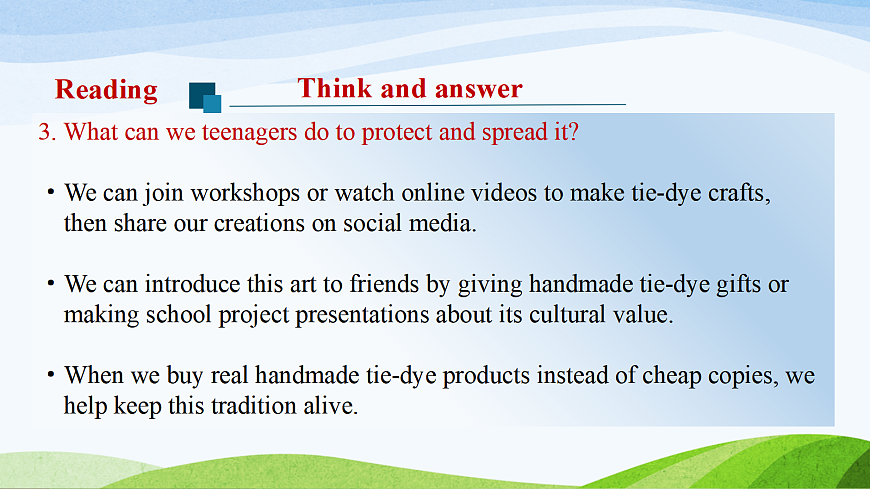 Reading

Think and answer

3. What can we teenagers do to protect and spread it?

• We can join workshops or watch online videos to make tie-dye crafts, then share our creations on social media.

• We can introduce this art to friends by giving handmade tie-dye gifts or making school project presentations about its cultural value.

• When we buy real handmade tie-dye products instead of cheap copies, we help keep this tradition alive.